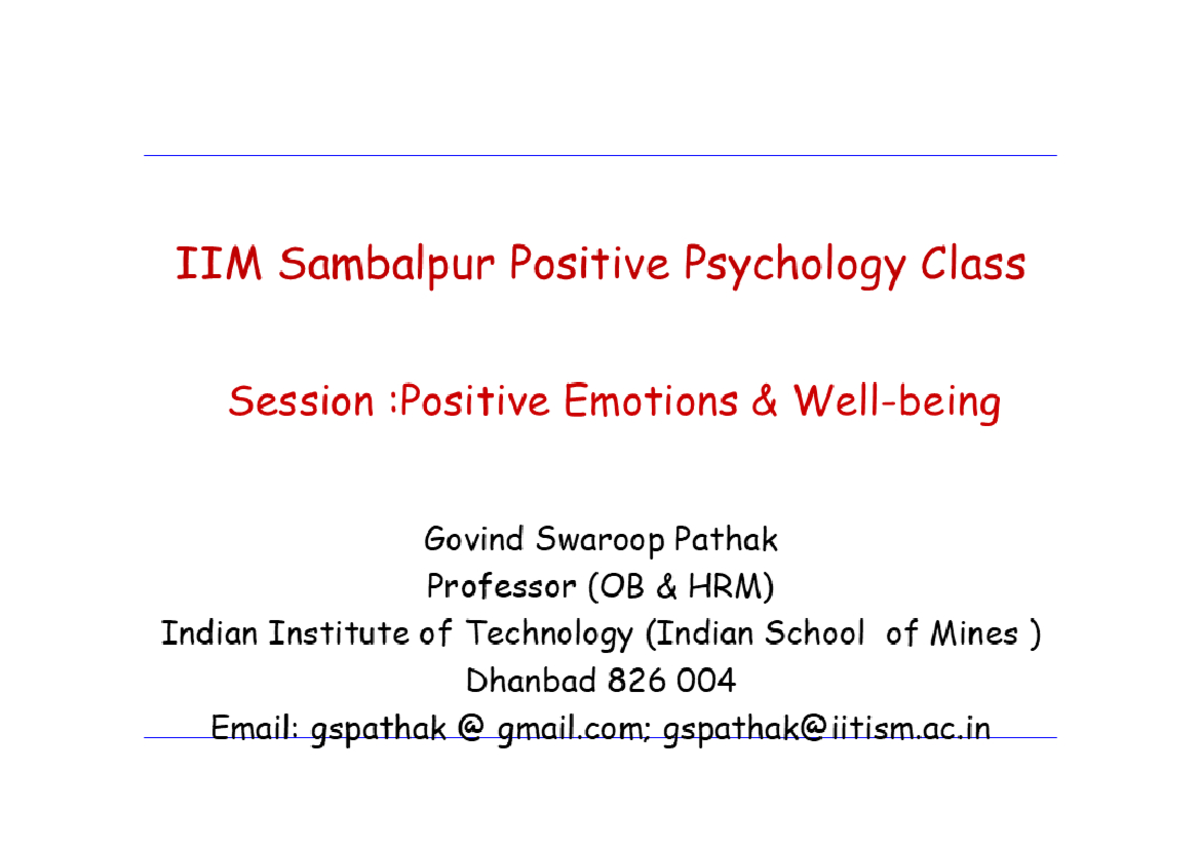 IIM Sambalpur Positive Psychology Class

Session :Positive Emotions & Well-being

Govind Swaroop Pathak
Professor (OB & HRM)
Indian Institute of Technology (Indian School of Mines )
Dhanbad 826 004
Email: gspathak @ gmail.com; gspathak@iitism.ac.in